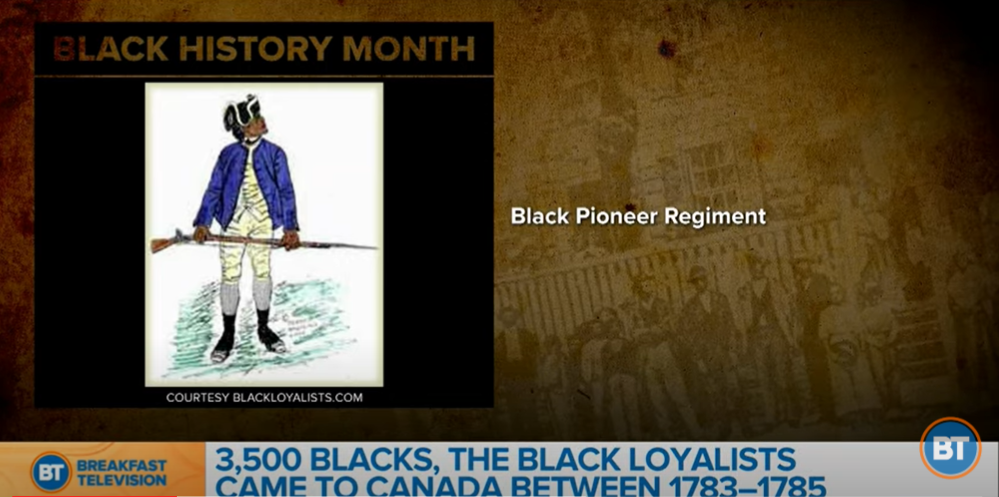 BLACK HISTORY MONTH

COURTESY BLACKLOYALISTS.COM

Black Pioneer Regiment

BT BREAKFAST TELEVISION

3,500 BLACKS, THE BLACK LOYALISTS CAME TO CANADA BETWEEN 1783–1785

BT